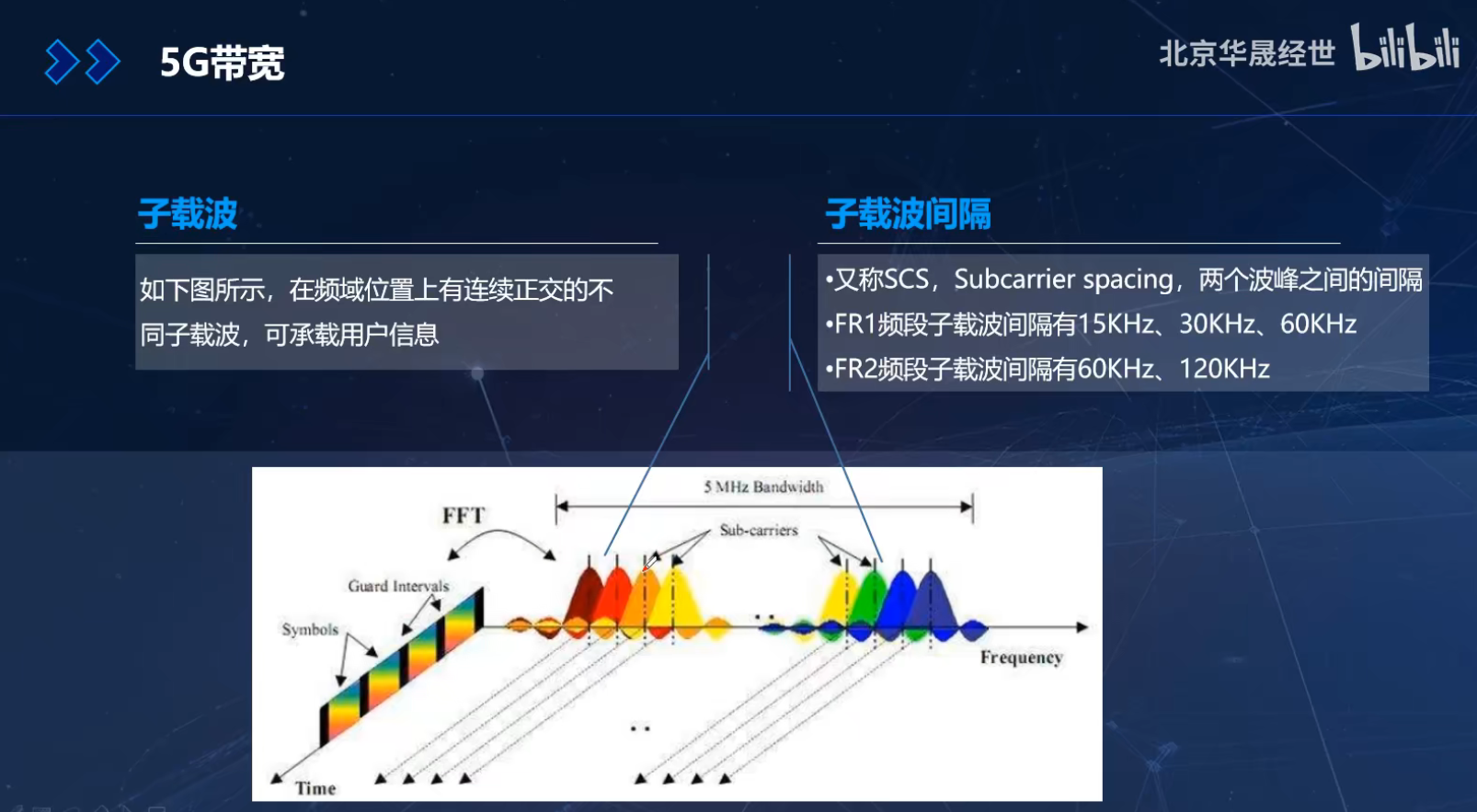 5G带宽

北京华晟经世 bilibili

子载波

如下图所示，在频域位置上有连续正交的不同子载波，可承载用户信息

子载波间隔

•又称SCS，Subcarrier spacing，两个波峰之间的间隔
•FR1频段子载波间隔有15KHz、30KHz、60KHz
•FR2频段子载波间隔有60KHz、120KHz

5 MHz Bandwidth

FFT

Sub-carriers

Guard Intervals

Symbols

Frequency

Time